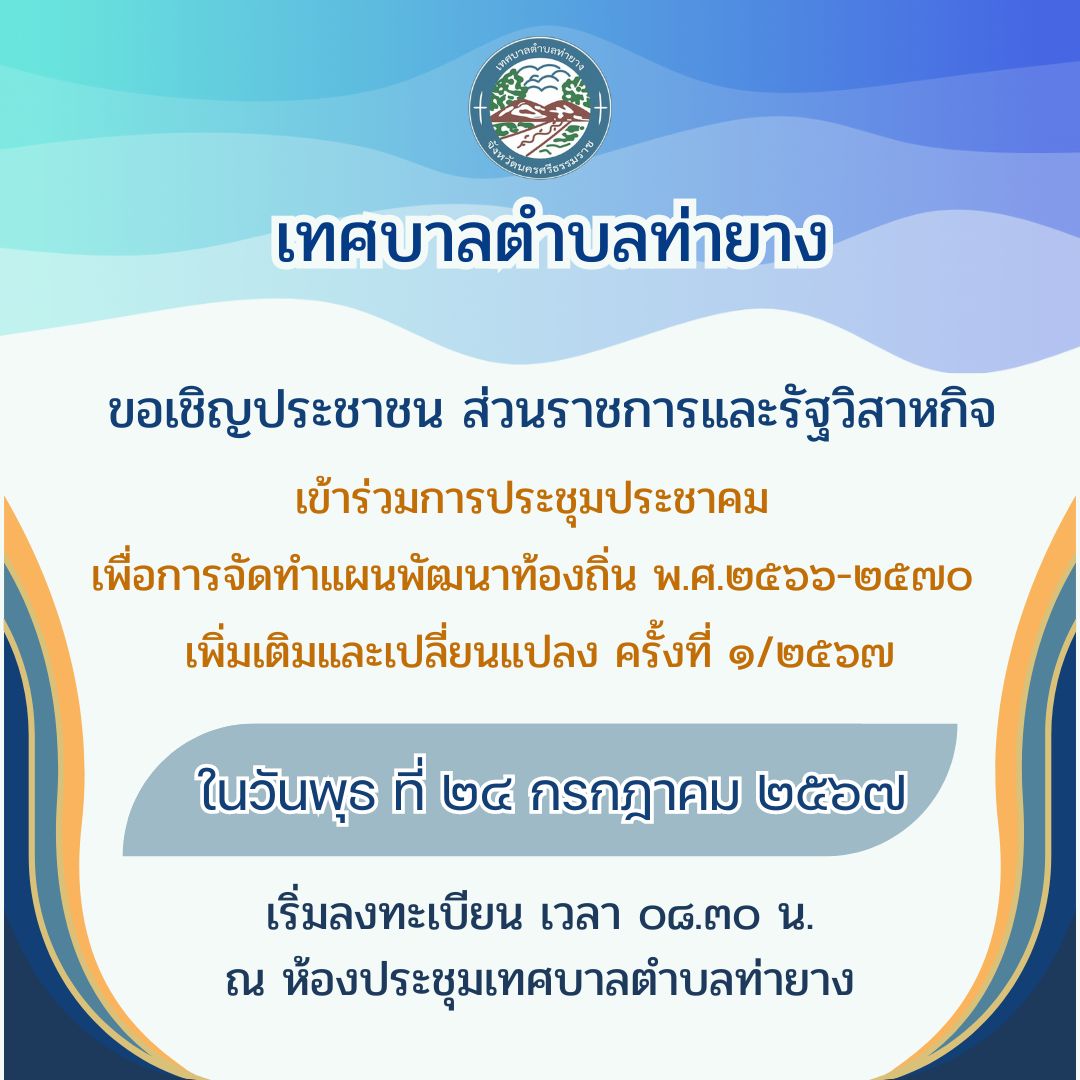 เทศบาลตำบลท่ายาง
จังหวัดนครศรีธรรมราช

เทศบาลตำบลท่ายาง

ขอเชิญประชาชน ส่วนราชการและรัฐวิสาหกิจ

เข้าร่วมการประชุมประชาคม
เพื่อการจัดทำแผนพัฒนาท้องถิ่น พ.ศ.๒๕๖๖-๒๕๗๐
เพิ่มเติมและเปลี่ยนแปลง ครั้งที่ ๑/๒๕๖๗

ในวันพุธ ที่ ๒๔ กรกฎาคม ๒๕๖๗

เริ่มลงทะเบียน เวลา ๐๘.๓๐ น.
ณ ห้องประชุมเทศบาลตำบลท่ายาง